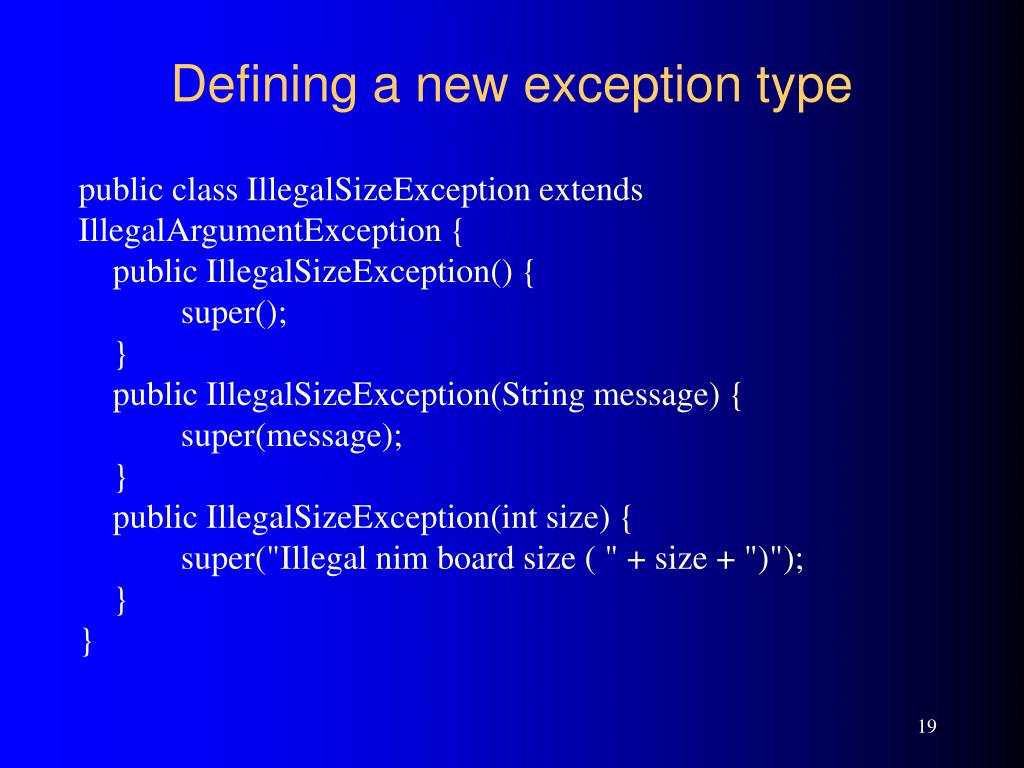 Defining a new exception type

public class IllegalSizeException extends IllegalArgumentException {
public IllegalSizeException() {
super();
}
public IllegalSizeException(String message) {
super(message);
}
public IllegalSizeException(int size) {
super("Illegal nim board size ( " + size + ")");
}
}

19